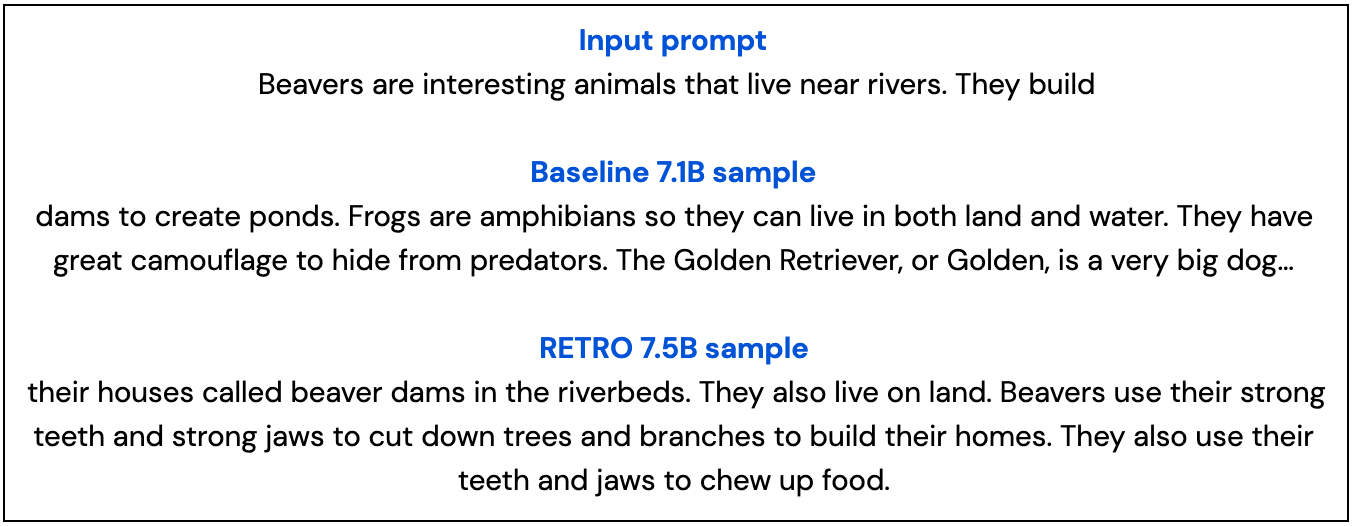 Input prompt
Beavers are interesting animals that live near rivers. They build

Baseline 7.1B sample
dams to create ponds. Frogs are amphibians so they can live in both land and water. They have great camouflage to hide from predators. The Golden Retriever, or Golden, is a very big dog…

RETRO 7.5B sample
their houses called beaver dams in the riverbeds. They also live on land. Beavers use their strong teeth and strong jaws to cut down trees and branches to build their homes. They also use their teeth and jaws to chew up food.